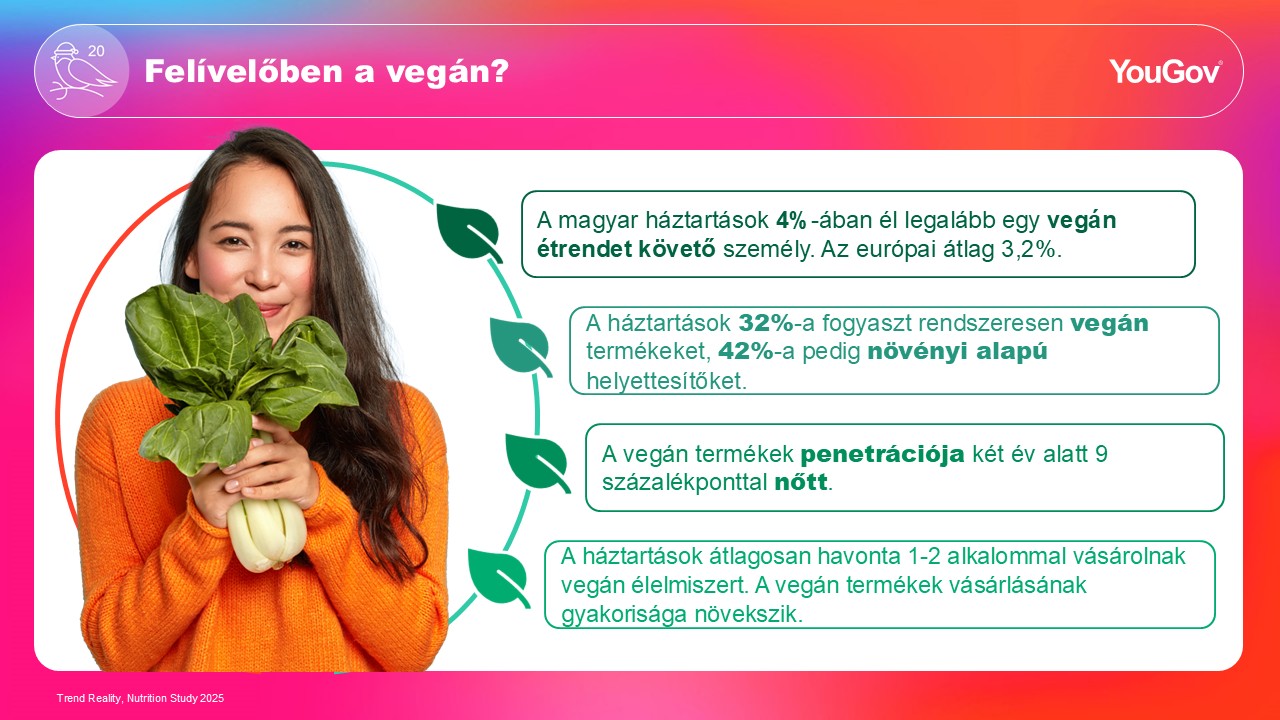 20

Felívelőben a vegán?

YouGov

A magyar háztartások 4% -ában él legalább egy vegán étrendet követő személy. Az európai átlag 3,2%.

A háztartások 32%-a fogyaszt rendszeresen vegán termékeket, 42%-a pedig növényi alapú helyettesítőket.

A vegán termékek penetrációja két év alatt 9 százalékponttal nőtt.

A háztartások átlagosan havonta 1-2 alkalommal vásárolnak vegán élelmiszert. A vegán termékek vásárlásának gyakorisága növekszik.

Trend Reality, Nutrition Study 2025